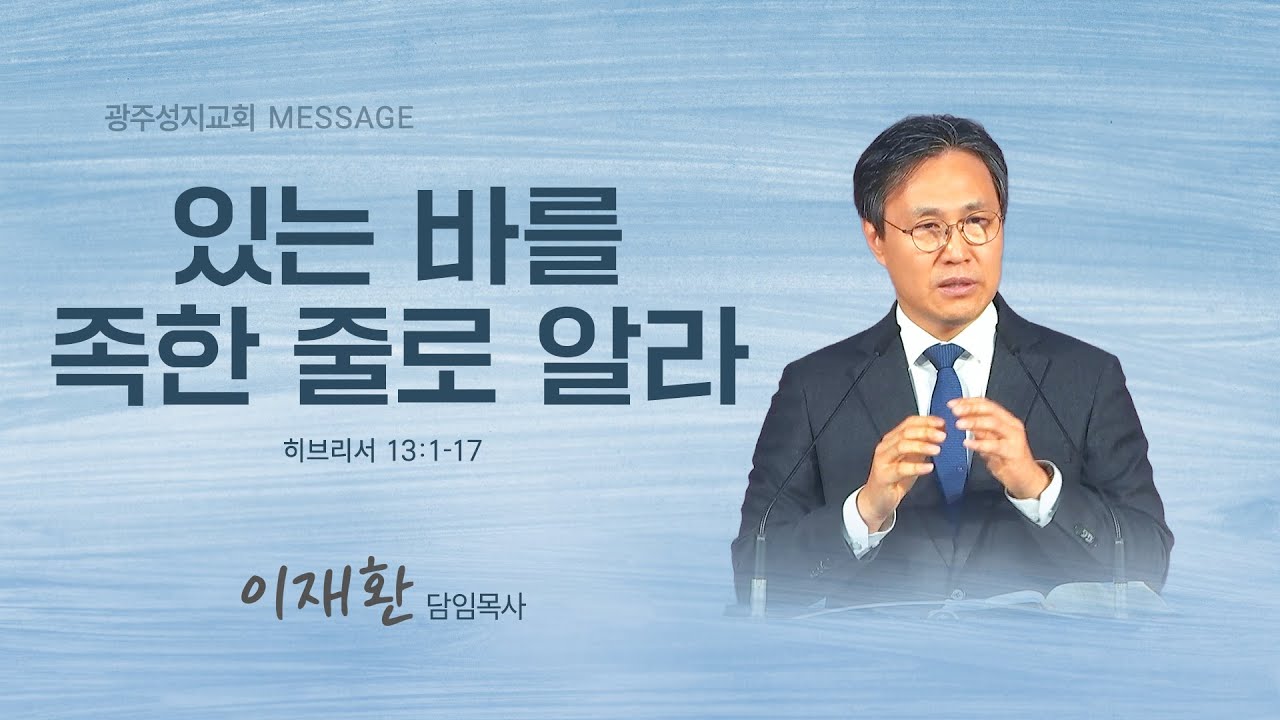 광주성지교회 MESSAGE

있는 바를
족한 줄로 알라

히브리서 13:1-17

이재환 담임목사